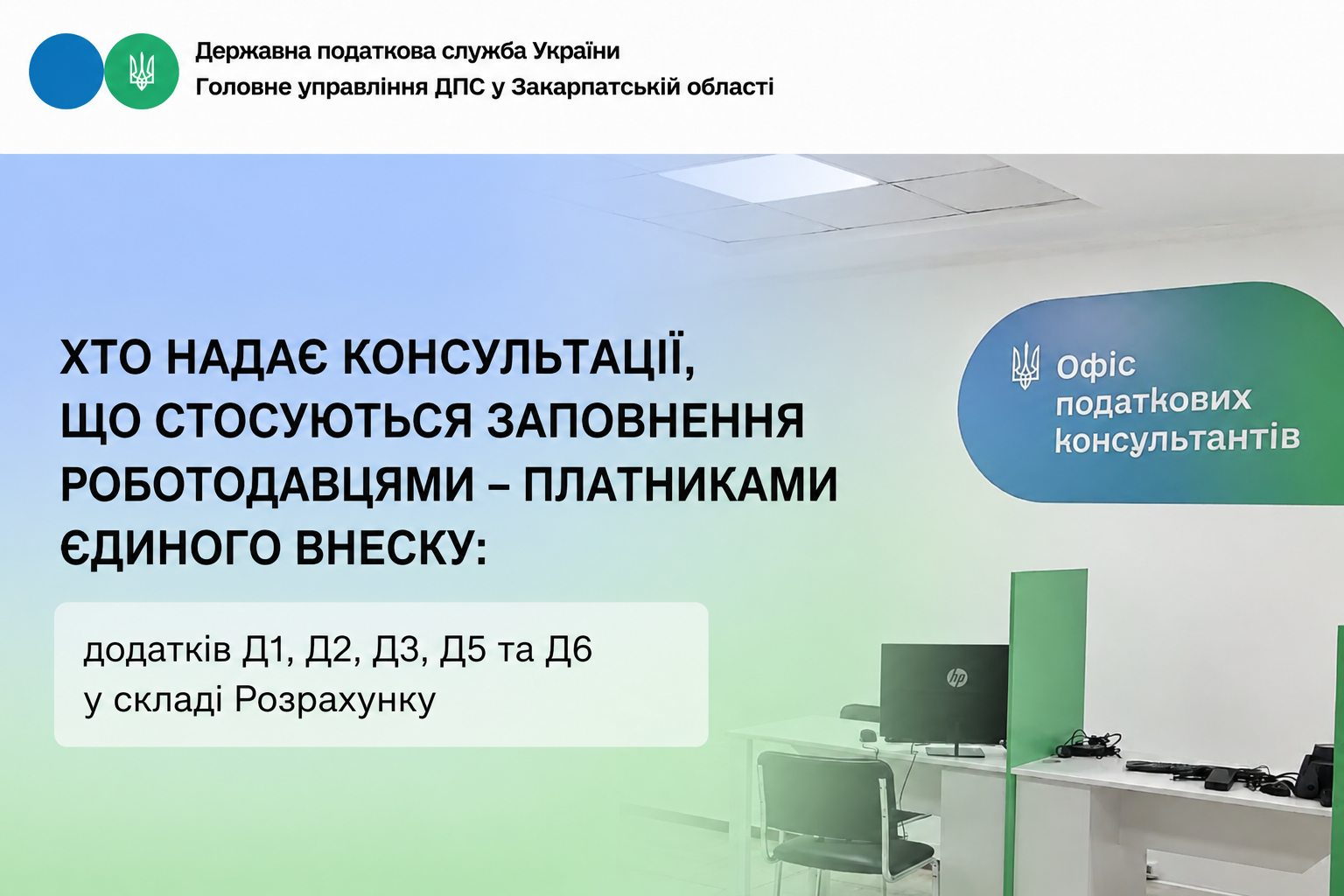 Державна податкова служба України
Головне управління ДПС у Закарпатській області

ХТО НАДАЄ КОНСУЛЬТАЦІЇ, ЩО СТОСУЮТЬСЯ ЗАПОВНЕННЯ РОБОТОДАВЦЯМИ – ПЛАТНИКАМИ ЄДИНОГО ВНЕСКУ:

додатків Д1, Д2, Д3, Д5 та Д6 у складі Розрахунку

Офіс податкових консультантів

hp